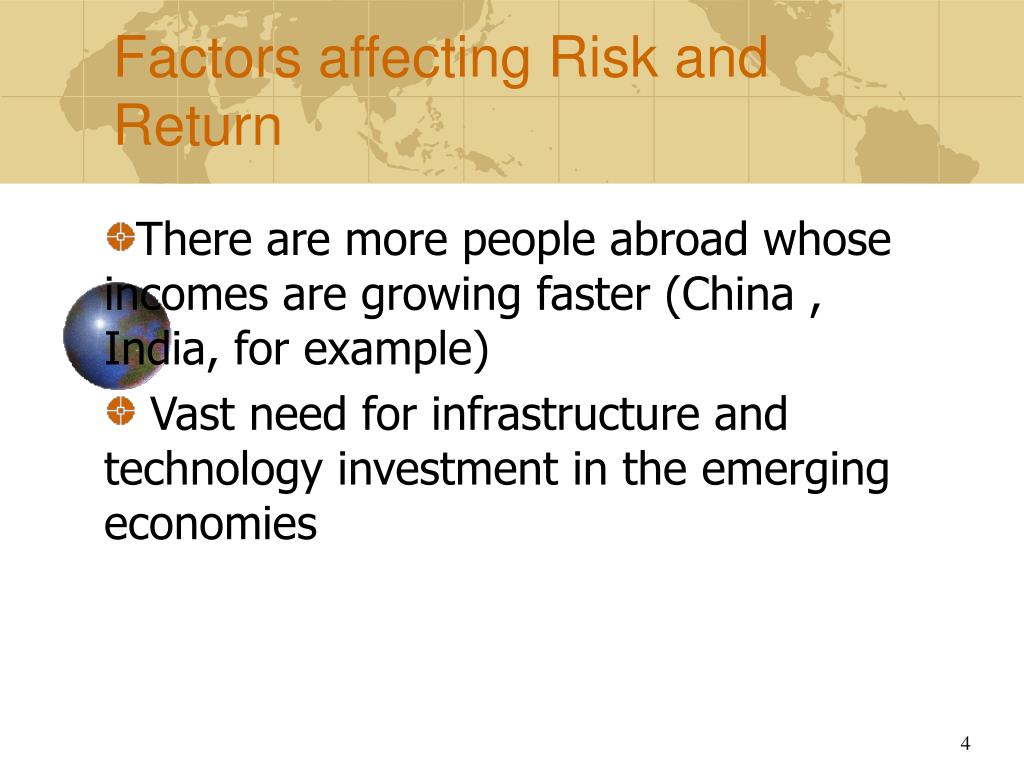 Factors affecting Risk and Return

There are more people abroad whose incomes are growing faster (China , India, for example)

Vast need for infrastructure and technology investment in the emerging economies

4